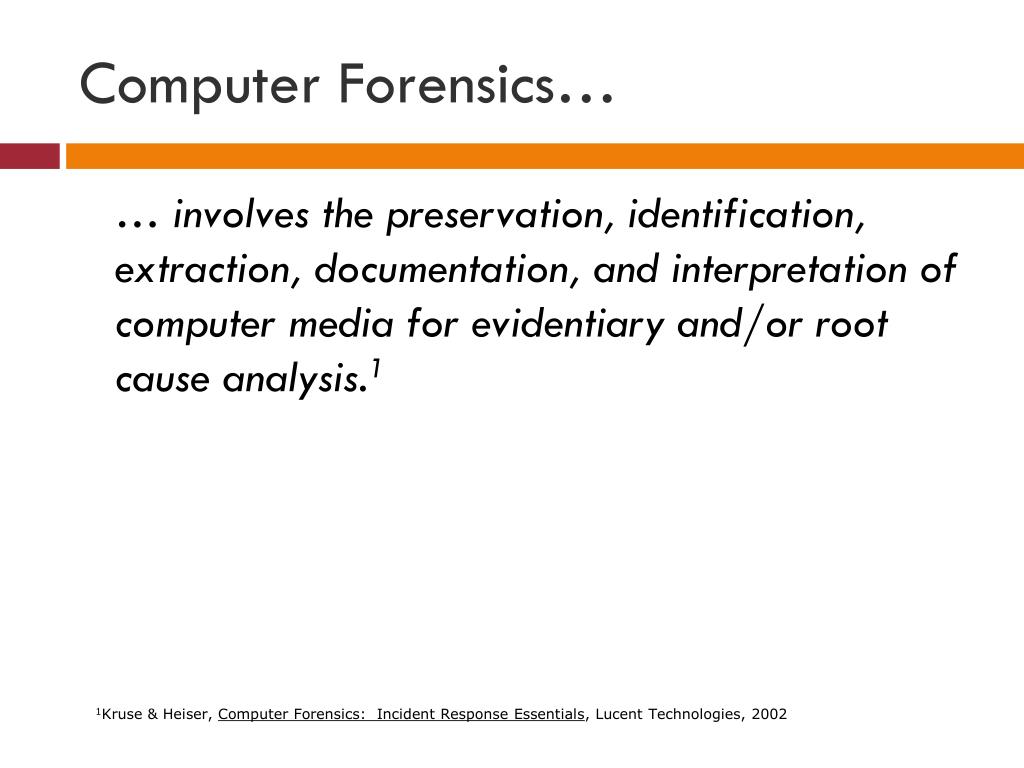 Computer Forensics…

… involves the preservation, identification, extraction, documentation, and interpretation of computer media for evidentiary and/or root cause analysis.$^1$

$^1$Kruse & Heiser, Computer Forensics: Incident Response Essentials, Lucent Technologies, 2002